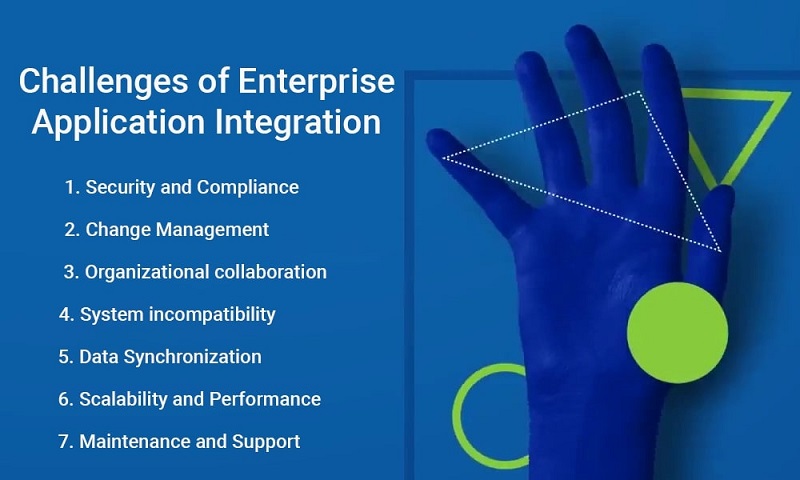 Challenges of Enterprise Application Integration

1. Security and Compliance
2. Change Management
3. Organizational collaboration
4. System incompatibility
5. Data Synchronization
6. Scalability and Performance
7. Maintenance and Support